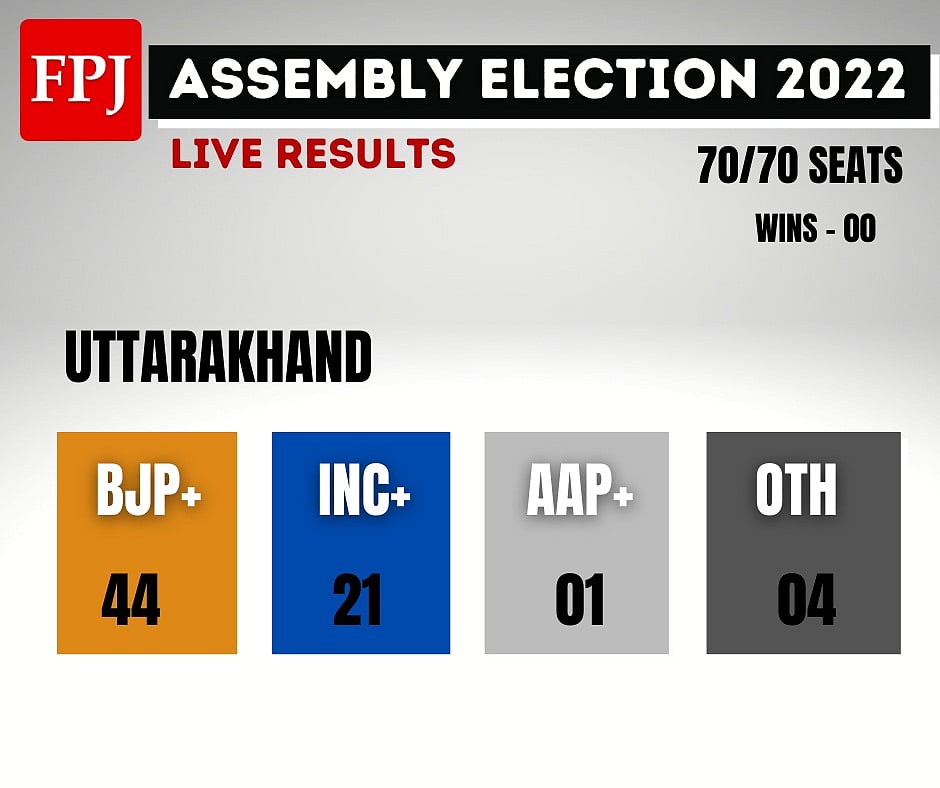 FPJ

ASSEMBLY ELECTION 2022

LIVE RESULTS

70/70 SEATS

WINS - 00

UTTARAKHAND

BJP+
44

INC+
21

AAP+
01

OTH
04